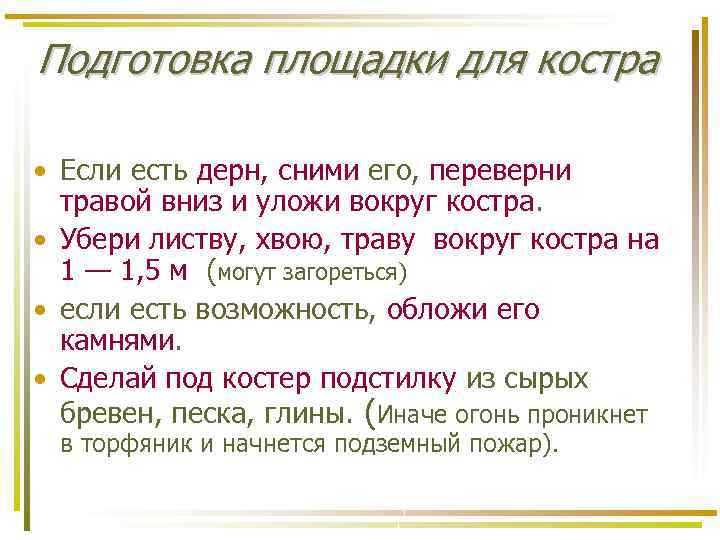 Подготовка площадки для костра

• Если есть дерн, сними его, переверни травой вниз и уложи вокруг костра.

• Убери листву, хвою, траву вокруг костра на 1 — 1,5 м (могут загореться)

• если есть возможность, обложи его камнями.

• Сделай под костер подстилку из сырых бревен, песка, глины. (Иначе огонь проникнет в торфяник и начнется подземный пожар).